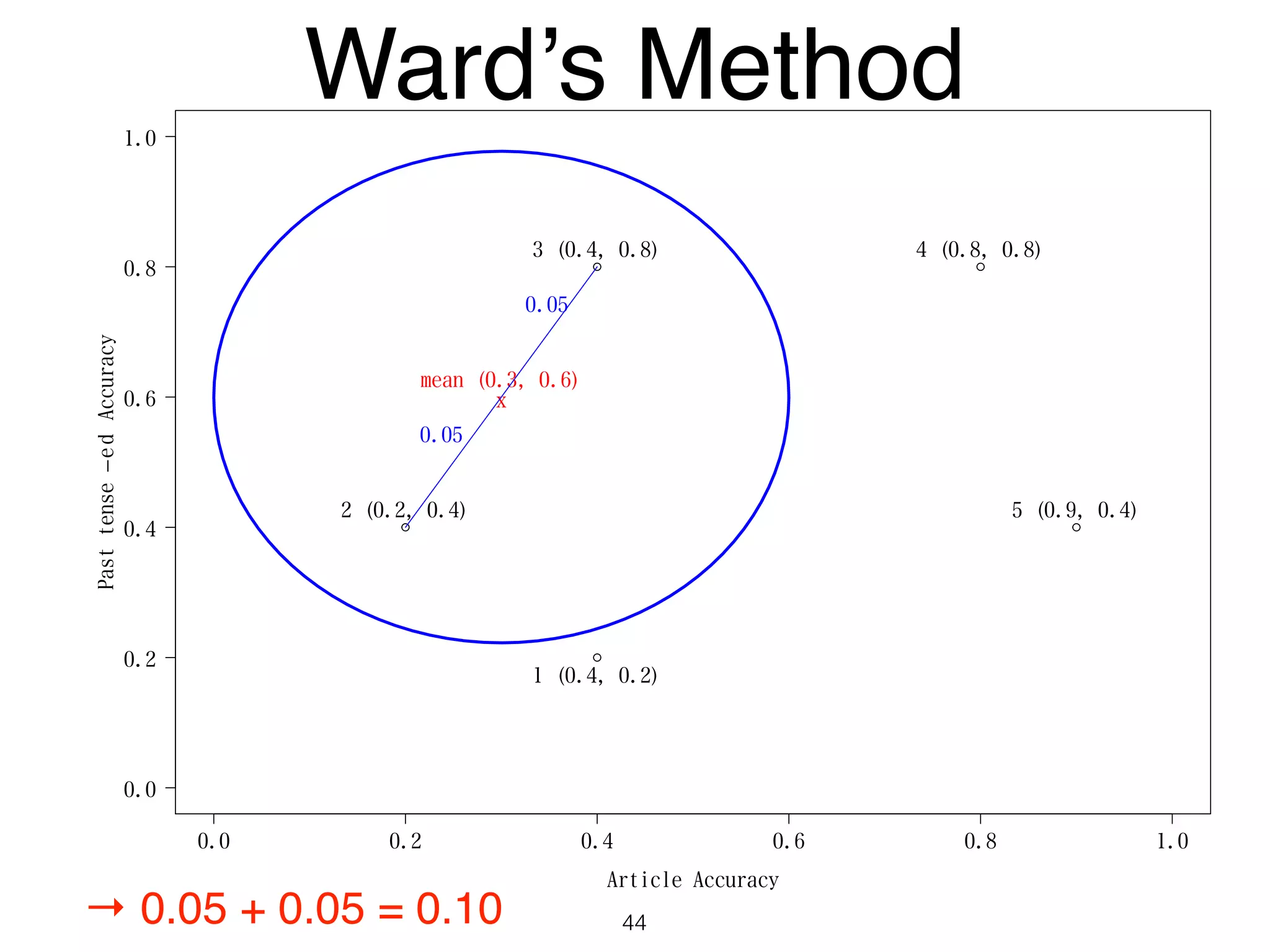 Ward's Method

1.0
0.8
0.6
0.4
0.2
0.0

Past tense -ed Accuracy

3 (0.4, 0.8)
4 (0.8, 0.8)
0.05
mean (0.3, 0.6)
x
0.05
2 (0.2, 0.4)
5 (0.9, 0.4)
1 (0.4, 0.2)

0.0 0.2 0.4 0.6 0.8 1.0

Article Accuracy

→ 0.05 + 0.05 = 0.10

44